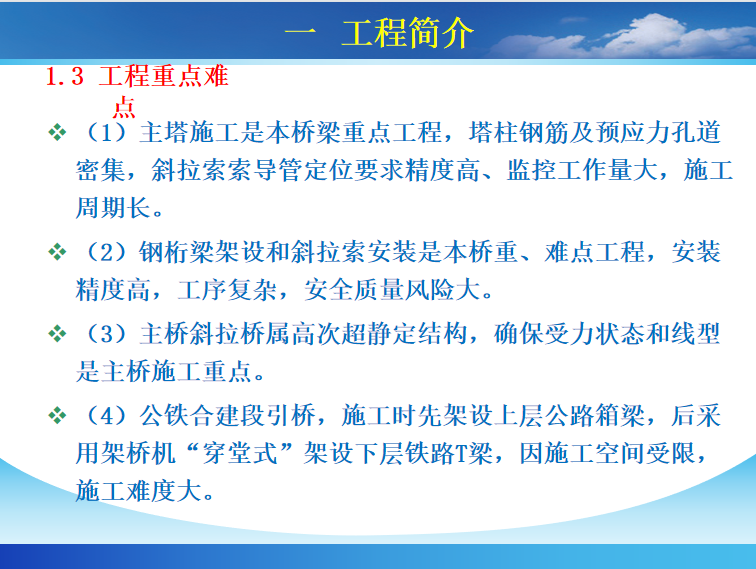 一 工程简介

1.3 工程重点难点

❖ （1）主塔施工是本桥梁重点工程，塔柱钢筋及预应力孔道密集，斜拉索索导管定位要求精度高、监控工作量大，施工周期长。

❖ （2）钢桁梁架设和斜拉索安装是本桥重、难点工程，安装精度高，工序复杂，安全质量风险大。

❖ （3）主桥斜拉桥属高次超静定结构，确保受力状态和线型是主桥施工重点。

❖ （4）公铁合建段引桥，施工时先架设上层公路箱梁，后采用架桥机“穿堂式”架设下层铁路T梁，因施工空间受限，施工难度大。